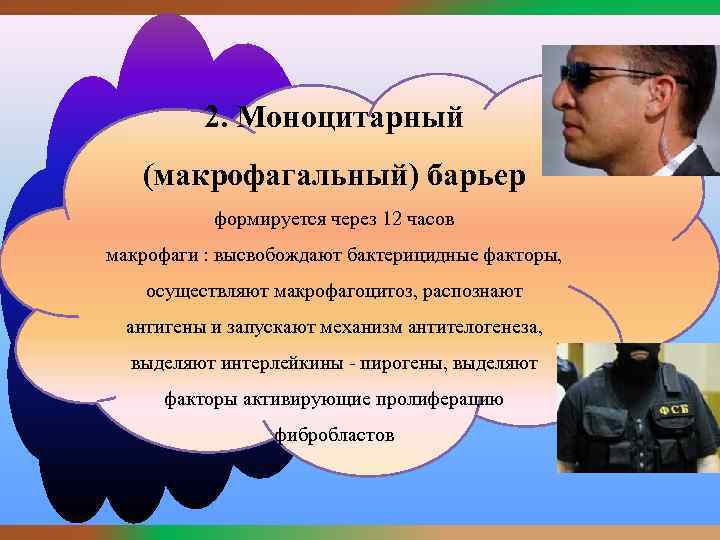 2. Моноцитарный (макрофагальный) барьер

формируется через 12 часов

макрофаги : высвобождают бактерицидные факторы, осуществляют макрофагоцитоз, распознают антигены и запускают механизм антителогенеза, выделяют интерлейкины - пирогены, выделяют факторы активирующие пролиферацию фибробластов

ФСБ